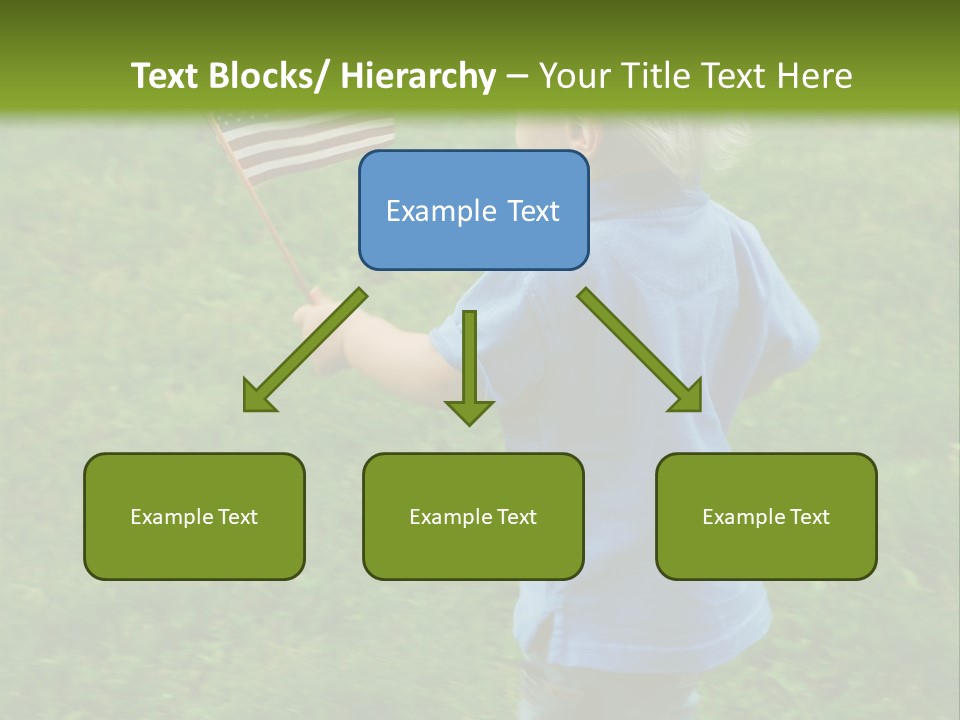 Text Blocks/ Hierarchy – Your Title Text Here

Example Text

Example Text

Example Text

Example Text